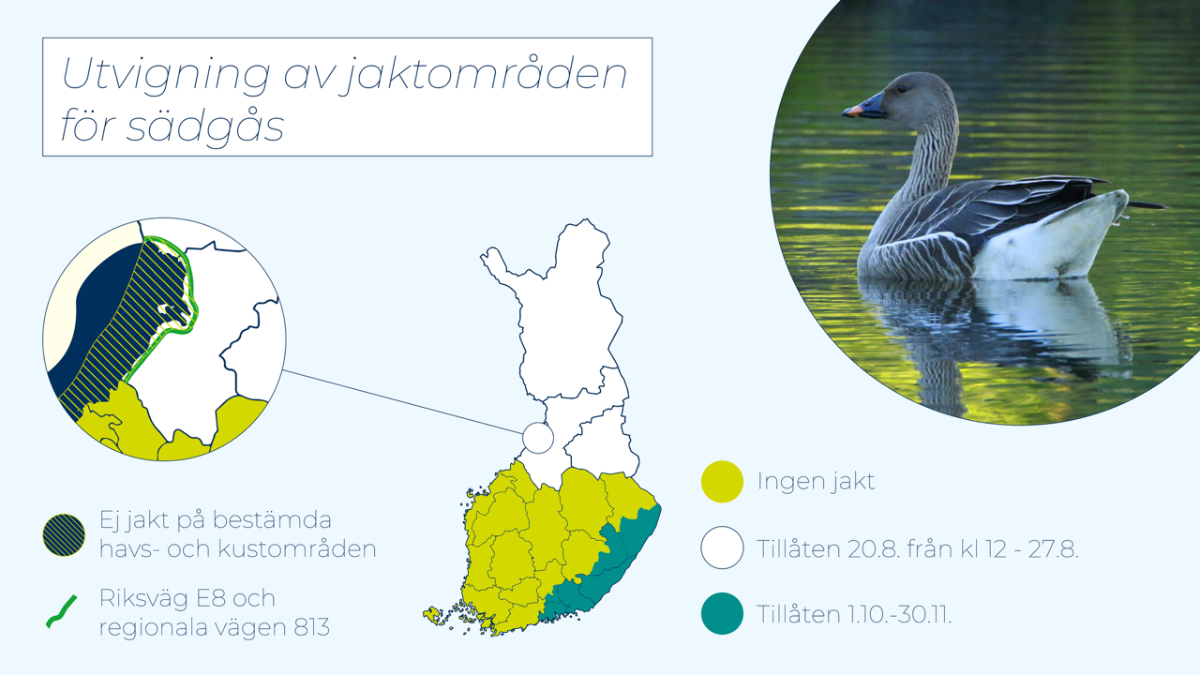 Utvigning av jaktområden för sädgås

Ej jakt på bestämda havs- och kustområden

Riksväg E8 och regionala vägen 813

Ingen jakt

Tillåten 20.8. från kl 12 - 27.8.

Tillåten 1.10.-30.11.